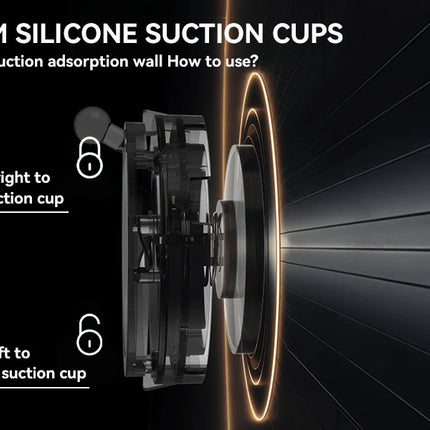 M SILICONE SUCTION CUPS
uction adsorption wall How to use?

right to
ction cup

ft to
suction cup